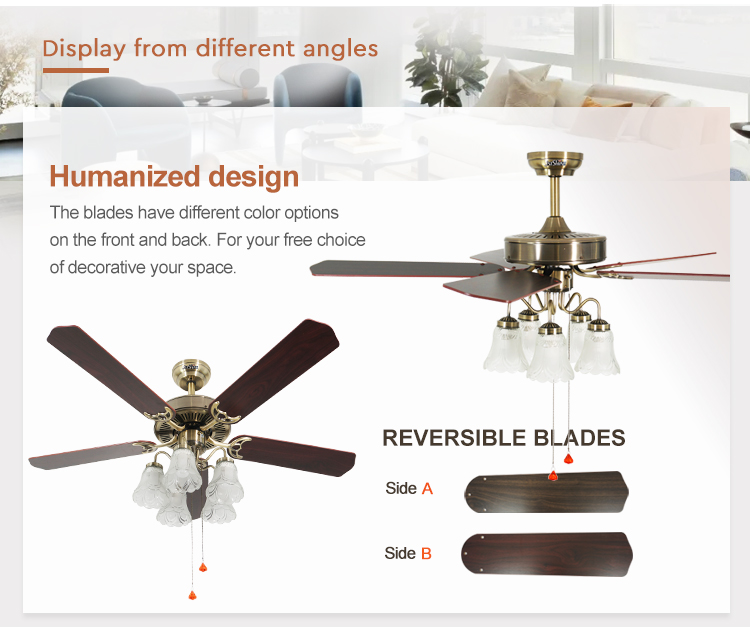 Display from different angles

Humanized design

The blades have different color options on the front and back. For your free choice of decorative your space.

REVERSIBLE BLADES

Side A

Side B